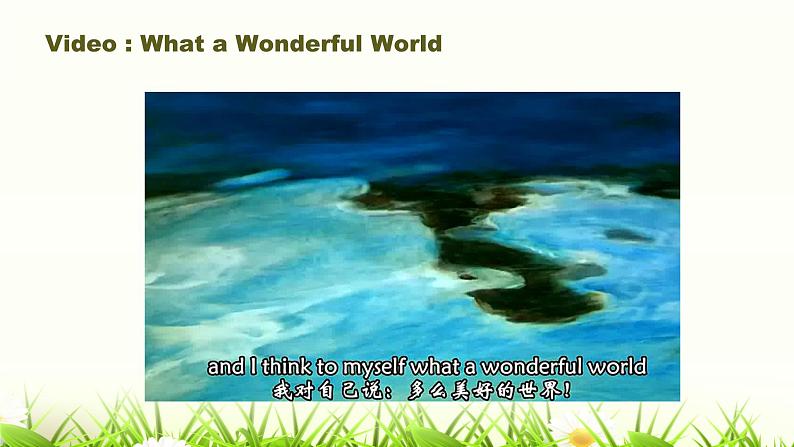 Video : What a Wonderful World

and I think to myself what a wonderful world
我对自己说：多么美好的世界！